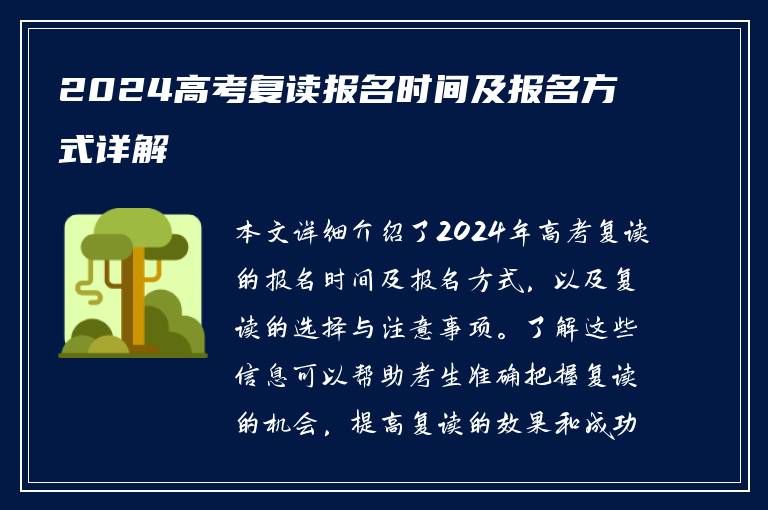 2024高考复读报名时间及报名方式详解

本文详细介绍了2024年高考复读的报名时间及报名方式，以及复读的选择与注意事项。了解这些信息可以帮助考生准确把握复读的机会，提高复读的效果和成功